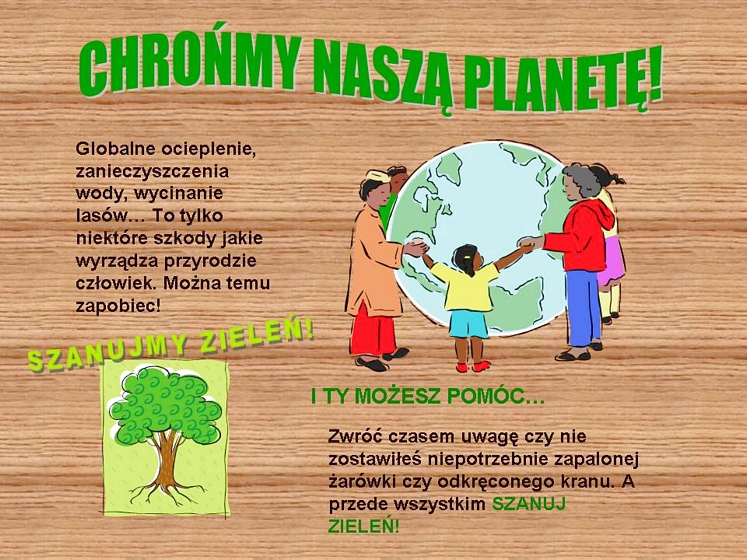 CHROŃMY NASZĄ PLANETĘ!

Globalne ocieplenie, zanieczyszczenia wody, wycinanie lasów… To tylko niektóre szkody jakie wyrządza przyrodzie człowiek. Można temu zapobiec!

SZANUJMY ZIELEŃ!

I TY MOŻESZ POMÓC…

Zwróć czasem uwagę czy nie zostawiłeś niepotrzebnie zapalonej żarówki czy odkręconego kranu. A przede wszystkim SZANUJ ZIELEŃ!